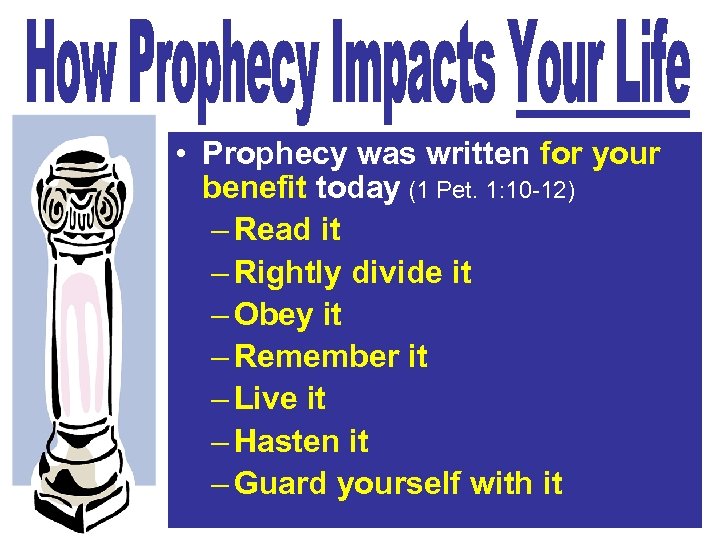 How Prophecy Impacts Your Life

• Prophecy was written for your benefit today (1 Pet. 1:10-12)
– Read it
– Rightly divide it
– Obey it
– Remember it
– Live it
– Hasten it
– Guard yourself with it